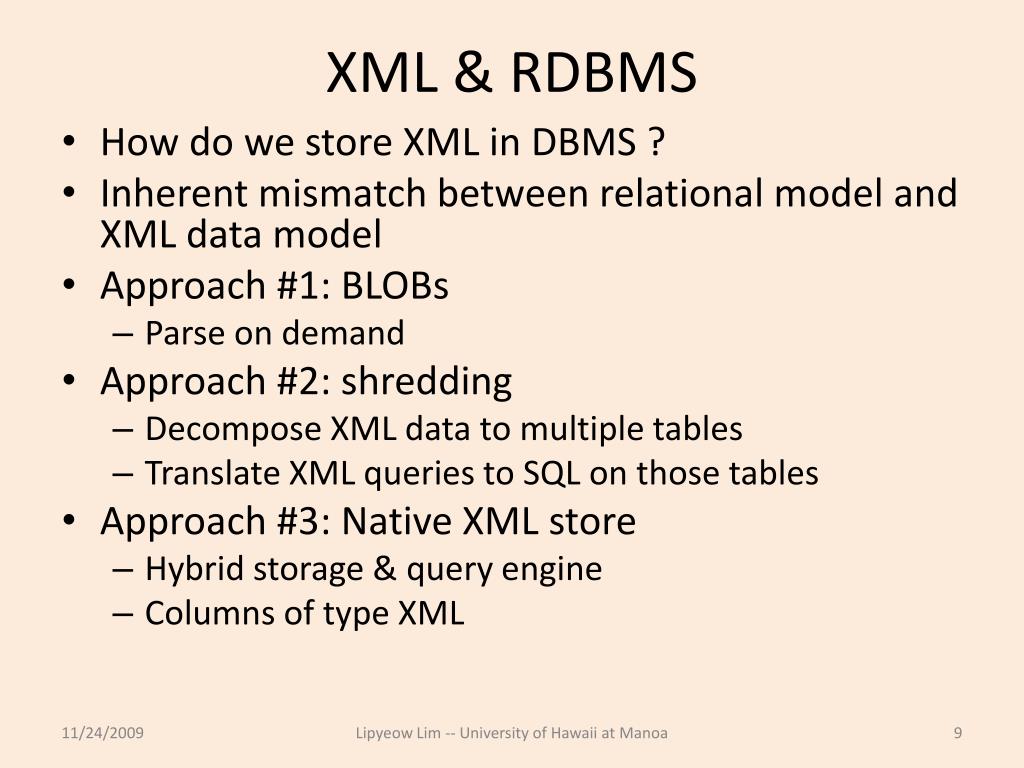 XML & RDBMS

• How do we store XML in DBMS ?
• Inherent mismatch between relational model and XML data model
• Approach #1: BLOBs
– Parse on demand
• Approach #2: shredding
– Decompose XML data to multiple tables
– Translate XML queries to SQL on those tables
• Approach #3: Native XML store
– Hybrid storage & query engine
– Columns of type XML

11/24/2009

Lipyeow Lim -- University of Hawaii at Manoa

9